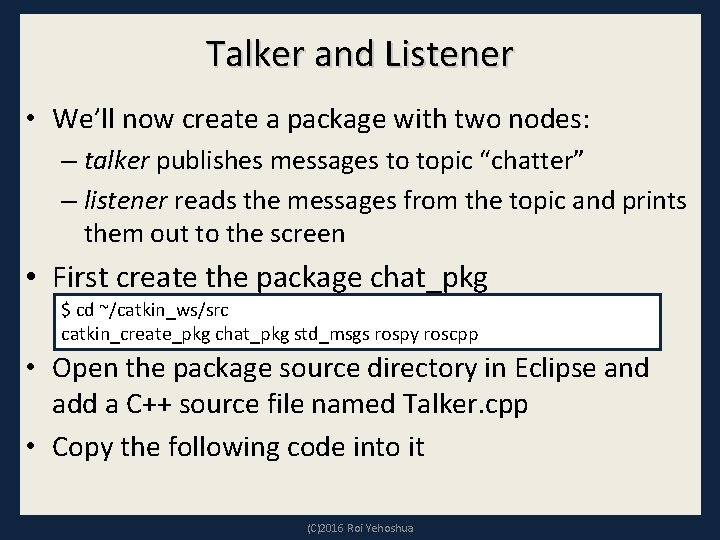 Talker and Listener

• We'll now create a package with two nodes:
– talker publishes messages to topic "chatter"
– listener reads the messages from the topic and prints them out to the screen

• First create the package chat_pkg

$ cd ~/catkin_ws/src
catkin_create_pkg chat_pkg std_msgs rospy roscpp

• Open the package source directory in Eclipse and add a C++ source file named Talker.cpp

• Copy the following code into it

(C)2016 Roi Yehoshua